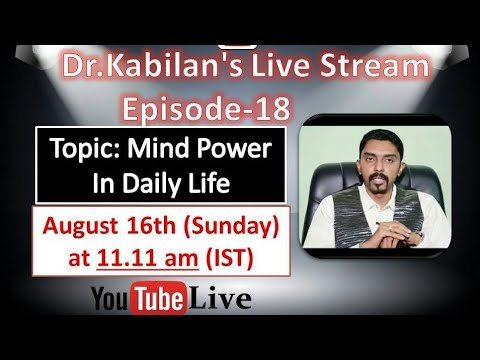 Dr.Kabilan's Live Stream
Episode-18

Topic: Mind Power In Daily Life

August 16th (Sunday) at 11.11 am (IST)

YouTube Live